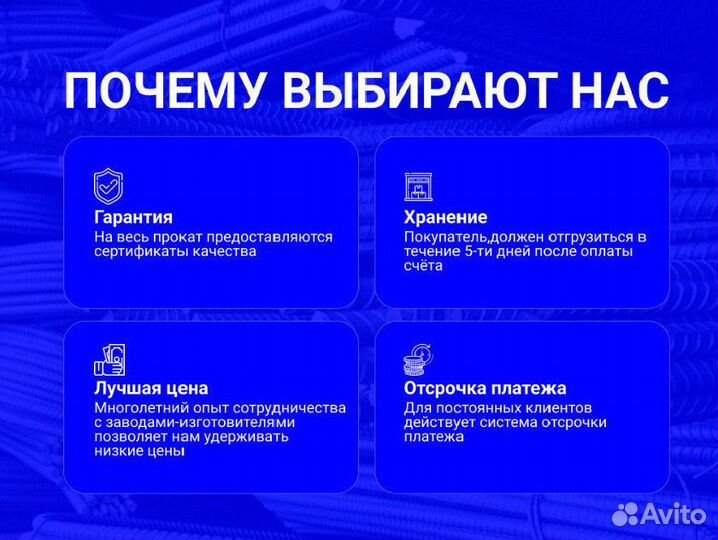 ПОЧЕМУ ВЫБИРАЮТ НАС

Гарантия
На весь прокат предоставляются сертификаты качества

Хранение
Покупатель,должен отгрузиться в течение 5-ти дней после оплаты счёта

Лучшая цена
Многолетний опыт сотрудничества с заводами-изготовителями позволяет нам удерживать низкие цены

Отсрочка платежа
Для постоянных клиентов действует система отсрочки платежа

Avito